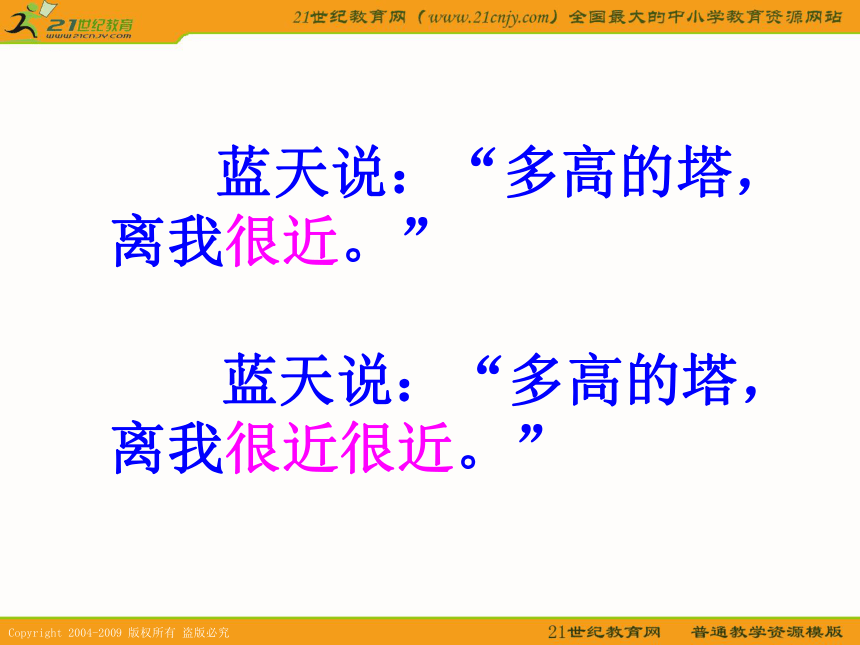 21世纪教育
www.21cnjy.com

21世纪教育网（www.21cnjy.com）全国最大的中小学教育资源网站

蓝天说：“多高的塔，离我很近。”

蓝天说：“多高的塔，离我很近很近。”

Copyright 2004-2009 版权所有 盗版必究

21世纪教育网　普通教学资源模版